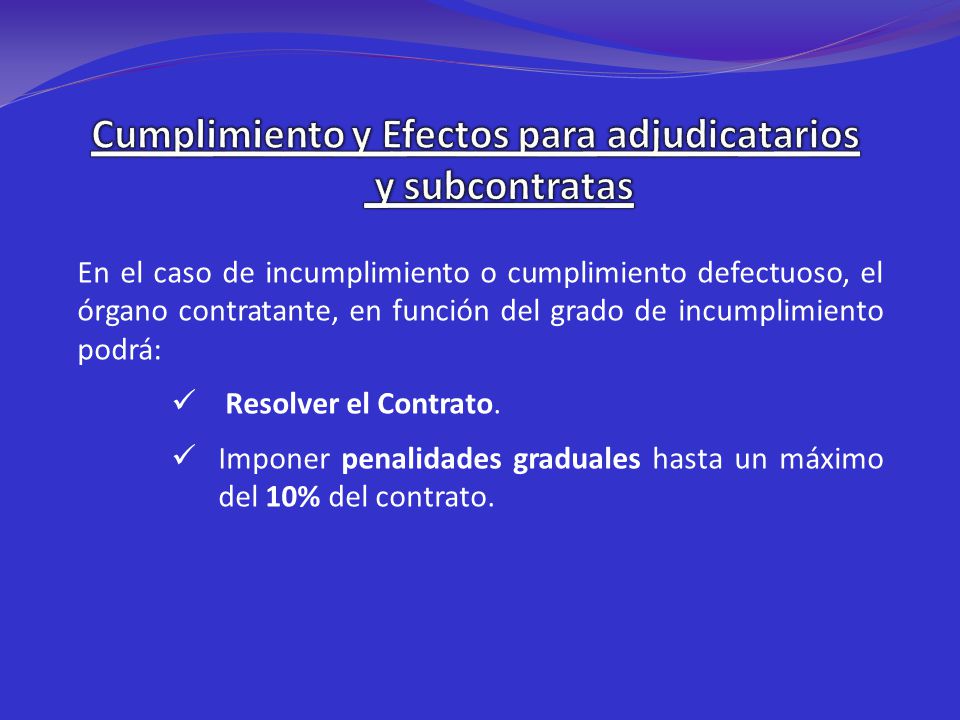 Cumplimiento y Efectos para adjudicatarios y subcontratas

En el caso de incumplimiento o cumplimiento defectuoso, el órgano contratante, en función del grado de incumplimiento podrá:

✓ Resolver el Contrato.

✓ Imponer penalidades graduales hasta un máximo del 10% del contrato.